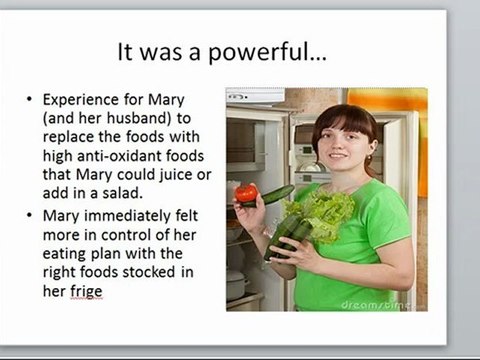 It was a powerful…

• Experience for Mary (and her husband) to replace the foods with high anti-oxidant foods that Mary could juice or add in a salad.

• Mary immediately felt more in control of her eating plan with the right foods stocked in her frige

dreamstime